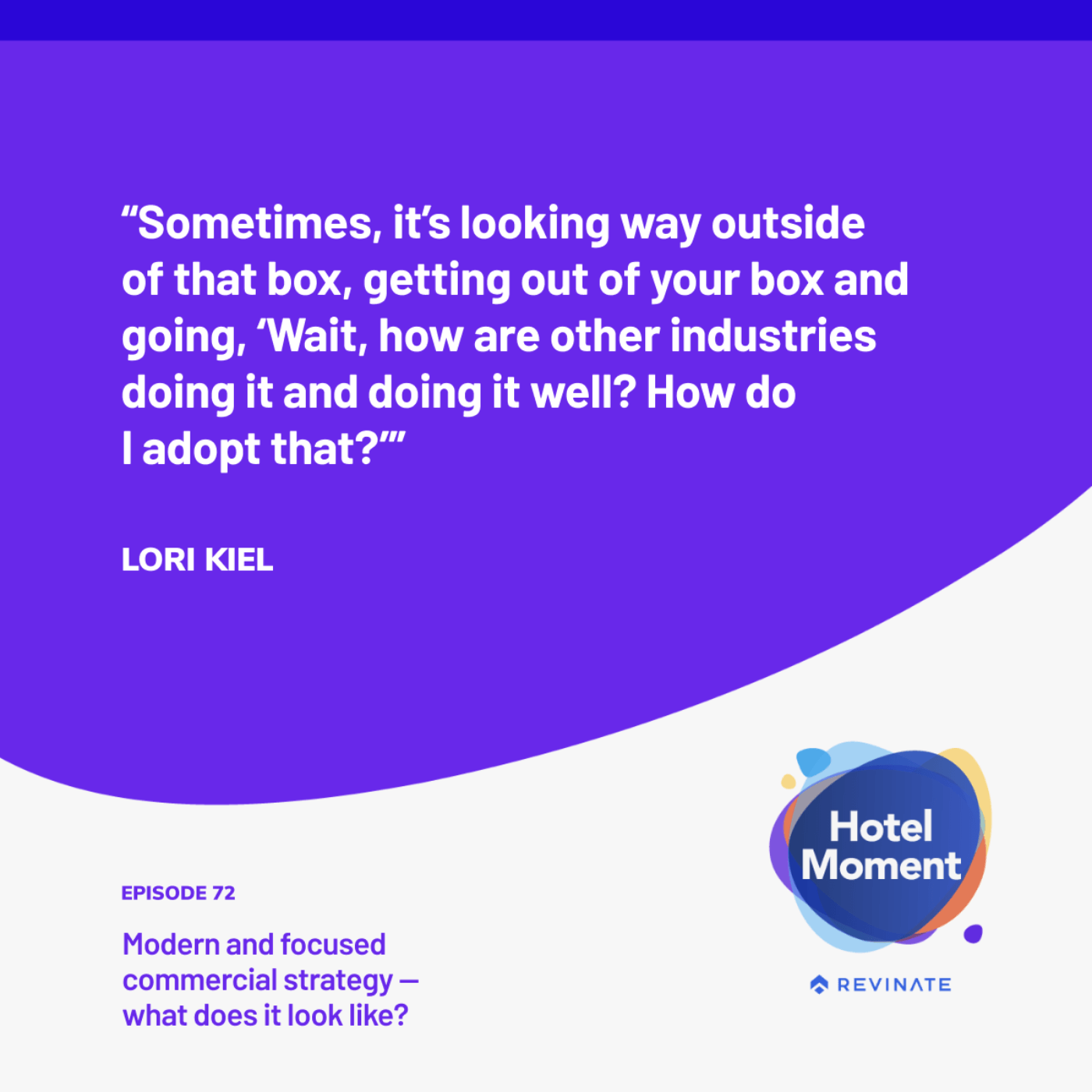 “Sometimes, it’s looking way outside of that box, getting out of your box and going, ‘Wait, how are other industries doing it and doing it well? How do I adopt that?’”

LORI KIEL

EPISODE 72

Modern and focused commercial strategy — what does it look like?

Hotel Moment

REVINATE